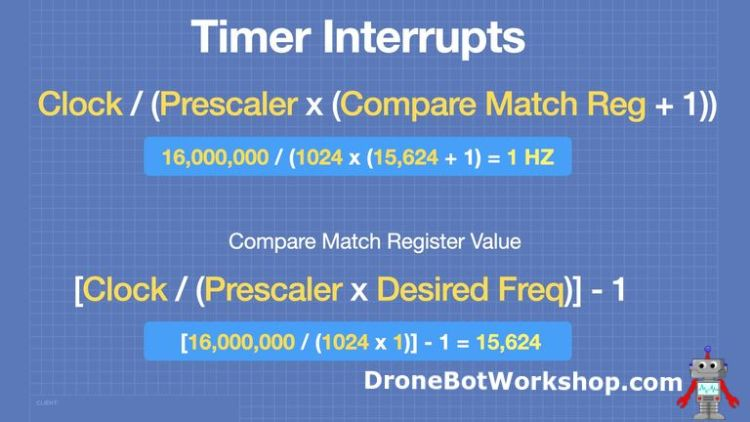 Timer Interrupts

Clock / (Prescaler x (Compare Match Reg + 1))

16,000,000 / (1024 x (15,624 + 1) = 1 HZ

Compare Match Register Value

[Clock / (Prescaler x Desired Freq)] - 1

[16,000,000 / (1024 x 1)] - 1 = 15,624

DroneBotWorkshop.com

CLIENT